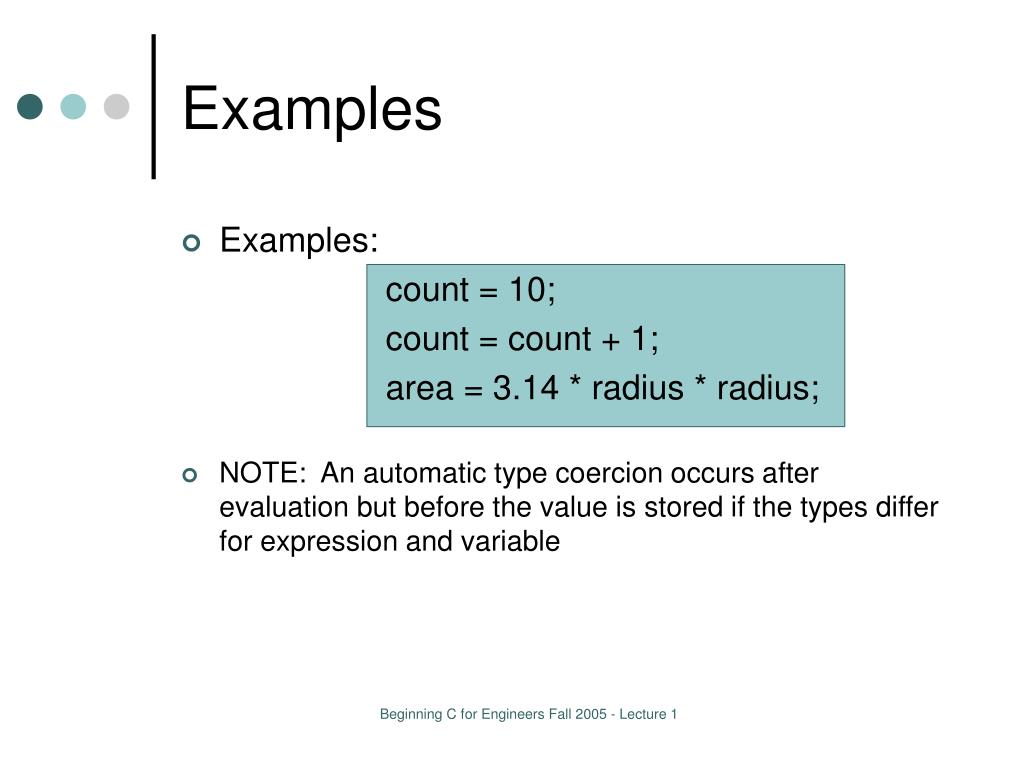 Examples

Examples:

count = 10;
count = count + 1;
area = 3.14 * radius * radius;

NOTE: An automatic type coercion occurs after evaluation but before the value is stored if the types differ for expression and variable

Beginning C for Engineers Fall 2005 - Lecture 1